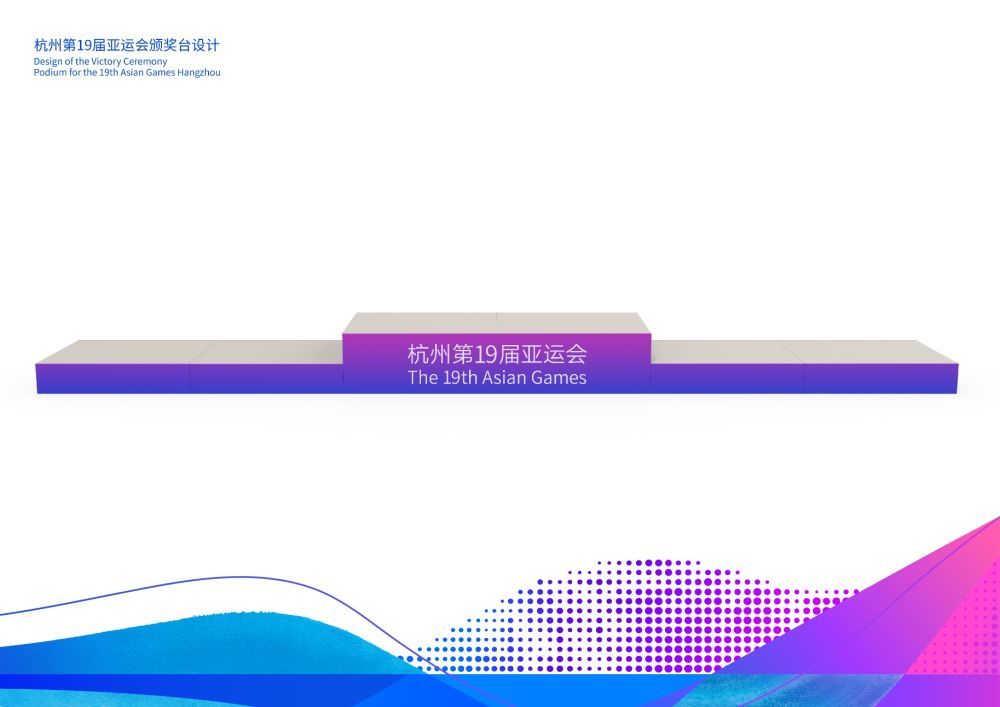 杭州第19届亚运会颁奖台设计
Design of the Victory Ceremony Podium for the 19th Asian Games Hangzhou

杭州第19届亚运会
The 19th Asian Games